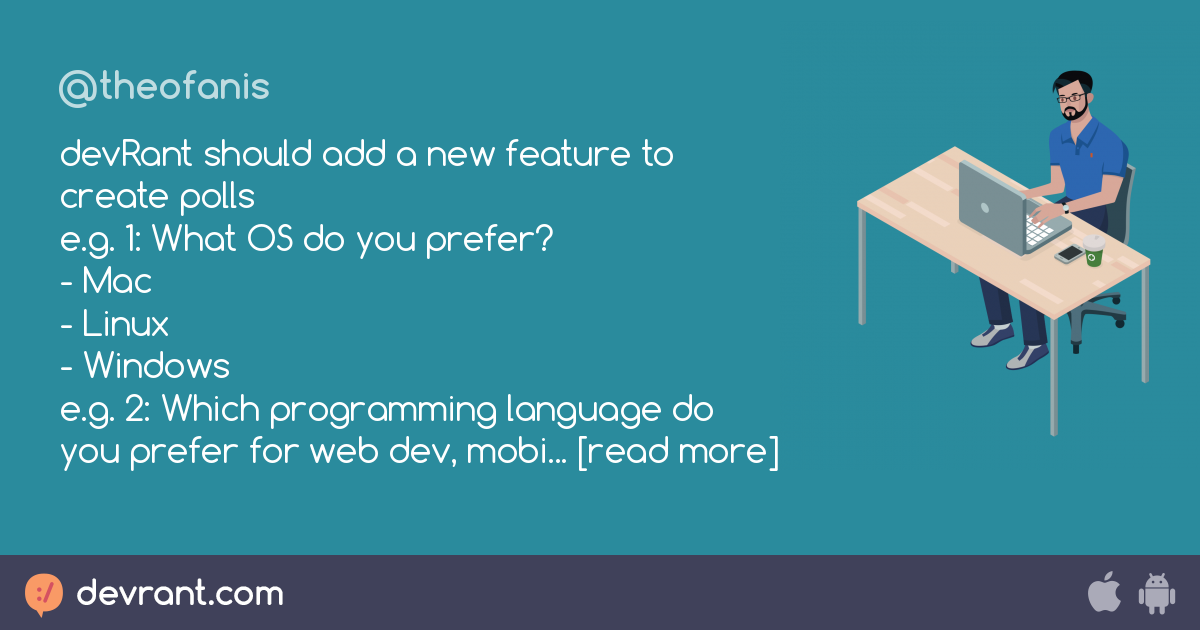 @theofanis

devRant should add a new feature to create polls
e.g. 1: What OS do you prefer?
- Mac
- Linux
- Windows
e.g. 2: Which programming language do you prefer for web dev, mobi... [read more]

devrant.com